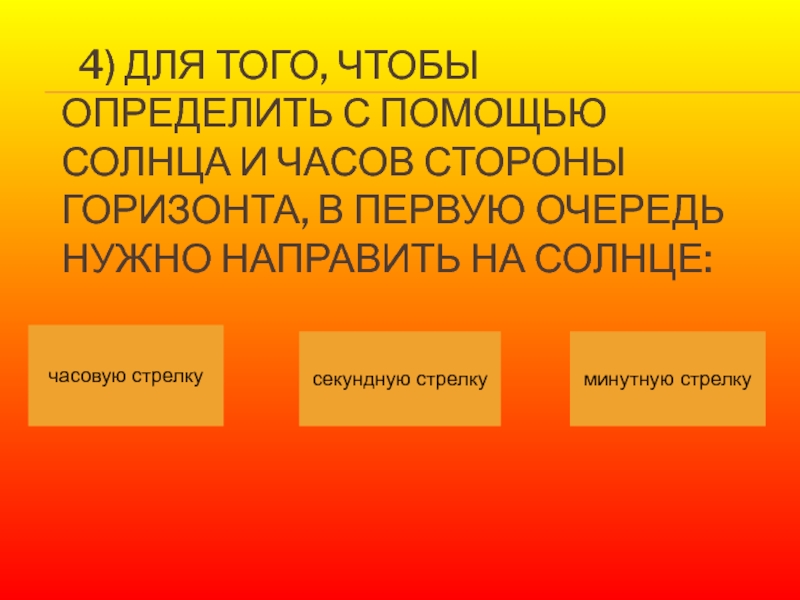 4) ДЛЯ ТОГО, ЧТОБЫ ОПРЕДЕЛИТЬ С ПОМОЩЬЮ СОЛНЦА И ЧАСОВ СТОРОНЫ ГОРИЗОНТА, В ПЕРВУЮ ОЧЕРЕДЬ НУЖНО НАПРАВИТЬ НА СОЛНЦЕ:

часовую стрелку

секундную стрелку

минутную стрелку